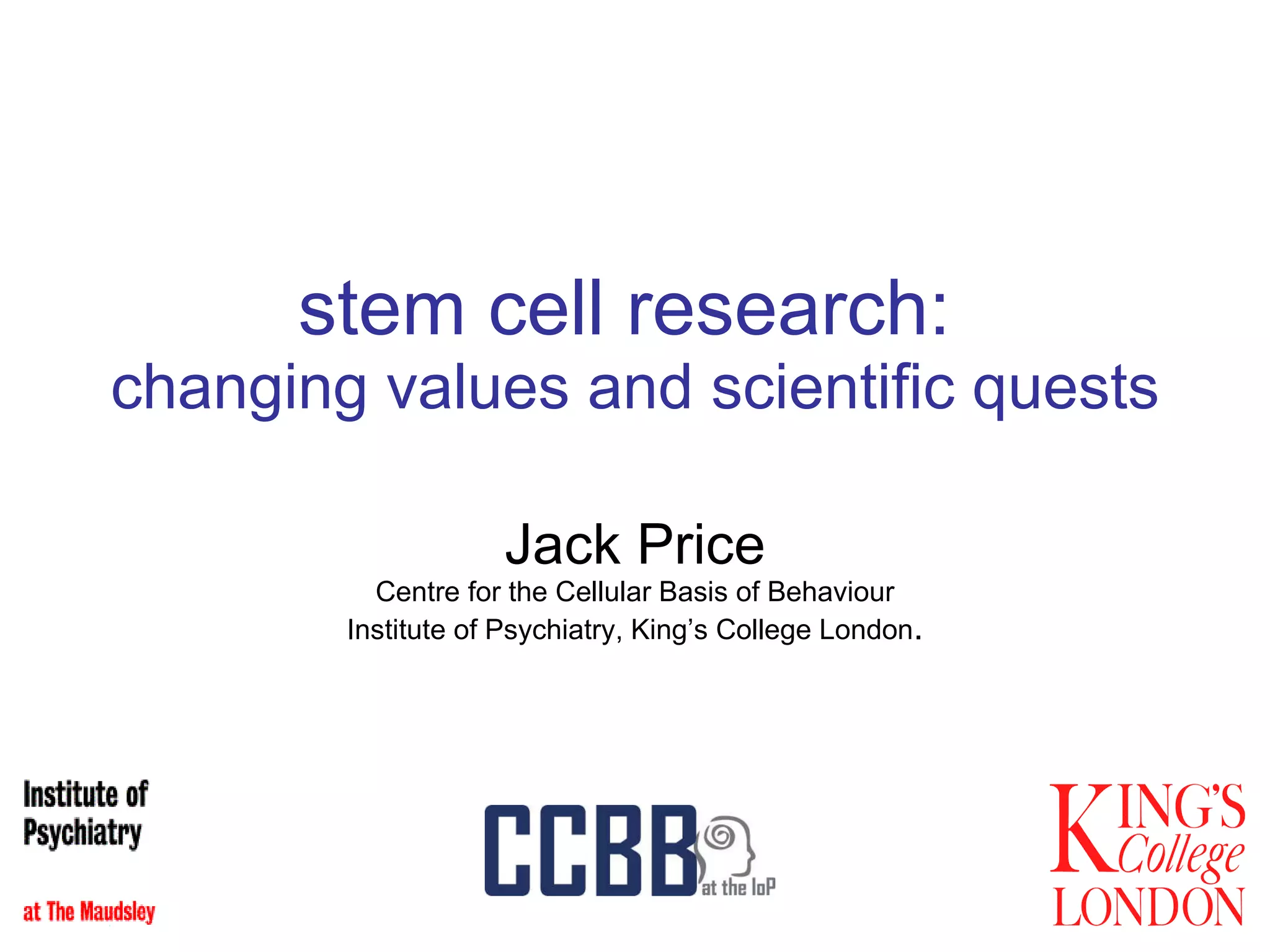 stem cell research:
changing values and scientific quests

Jack Price
Centre for the Cellular Basis of Behaviour
Institute of Psychiatry, King's College London.

Institute of Psychiatry

at The Maudsley

CCBB at the IoP

KING'S College LONDON